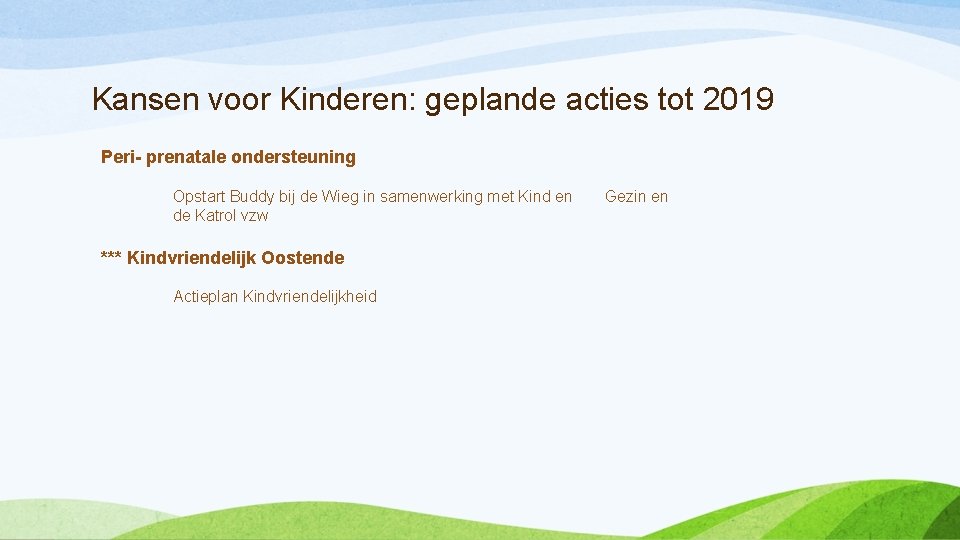 Kansen voor Kinderen: geplande acties tot 2019

Peri- prenatale ondersteuning

Opstart Buddy bij de Wieg in samenwerking met Kind en Gezin en de Katrol vzw

*** Kindvriendelijk Oostende

Actieplan Kindvriendelijkheid